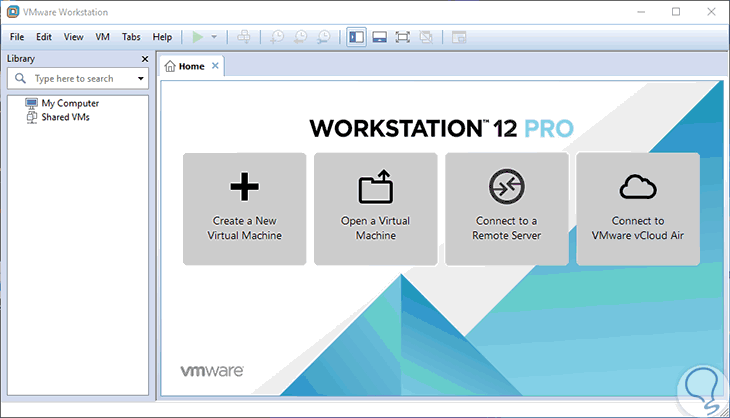 VMware Workstation

File Edit View VM Tabs Help

Library

Type here to search

My Computer
Shared VMs

Home

WORKSTATION™ 12 PRO

Create a New Virtual Machine

Open a Virtual Machine

Connect to a Remote Server

Connect to VMware vCloud Air

vmware